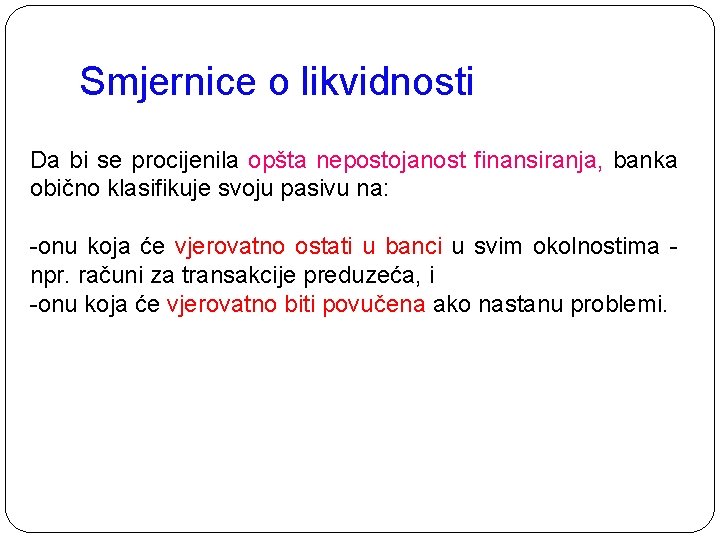 Smjernice o likvidnosti

Da bi se procijenila opšta nepostojanost finansiranja, banka obično klasifikuje svoju pasivu na:

-onu koja će vjerovatno ostati u banci u svim okolnostima - npr. računi za transakcije preduzeća, i
-onu koja će vjerovatno biti povučena ako nastanu problemi.